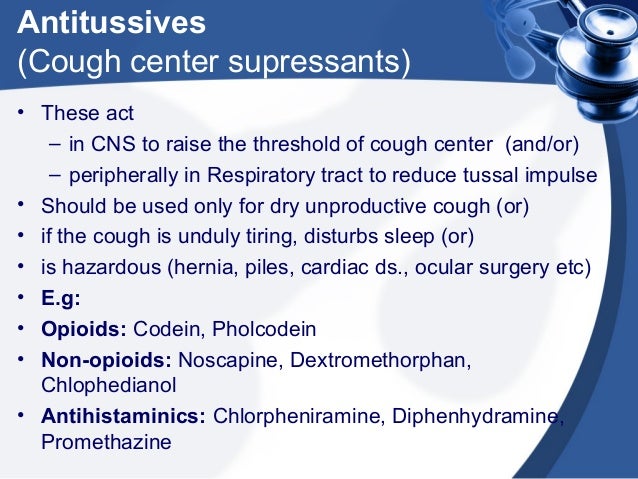 Antitussives
(Cough center supressants)

• These act
– in CNS to raise the threshold of cough center (and/or)
– peripherally in Respiratory tract to reduce tussal impulse
• Should be used only for dry unproductive cough (or)
• if the cough is unduly tiring, disturbs sleep (or)
• is hazardous (hernia, piles, cardiac ds., ocular surgery etc)
• E.g:
• Opioids: Codein, Pholcodein
• Non-opioids: Noscapine, Dextromethorphan, Chlophedianol
• Antihistaminics: Chlorpheniramine, Diphenhydramine, Promethazine